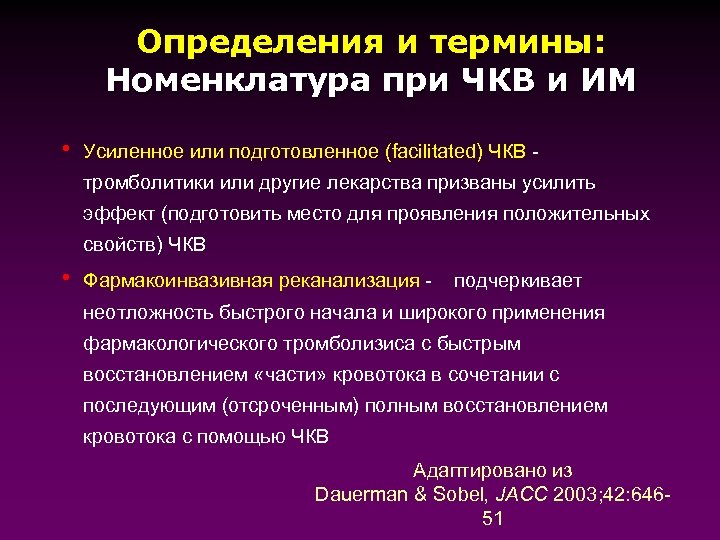 Определения и термины:
Номенклатура при ЧКВ и ИМ

• Усиленное или подготовленное (facilitated) ЧКВ - тромболитики или другие лекарства призваны усилить эффект (подготовить место для проявления положительных свойств) ЧКВ

• Фармакоинвазивная реканализация - подчеркивает неотложность быстрого начала и широкого применения фармакологического тромболизиса с быстрым восстановлением «части» кровотока в сочетании с последующим (отсроченным) полным восстановлением кровотока с помощью ЧКВ

Адаптировано из
Dauerman & Sobel, JACC 2003;42:646-51